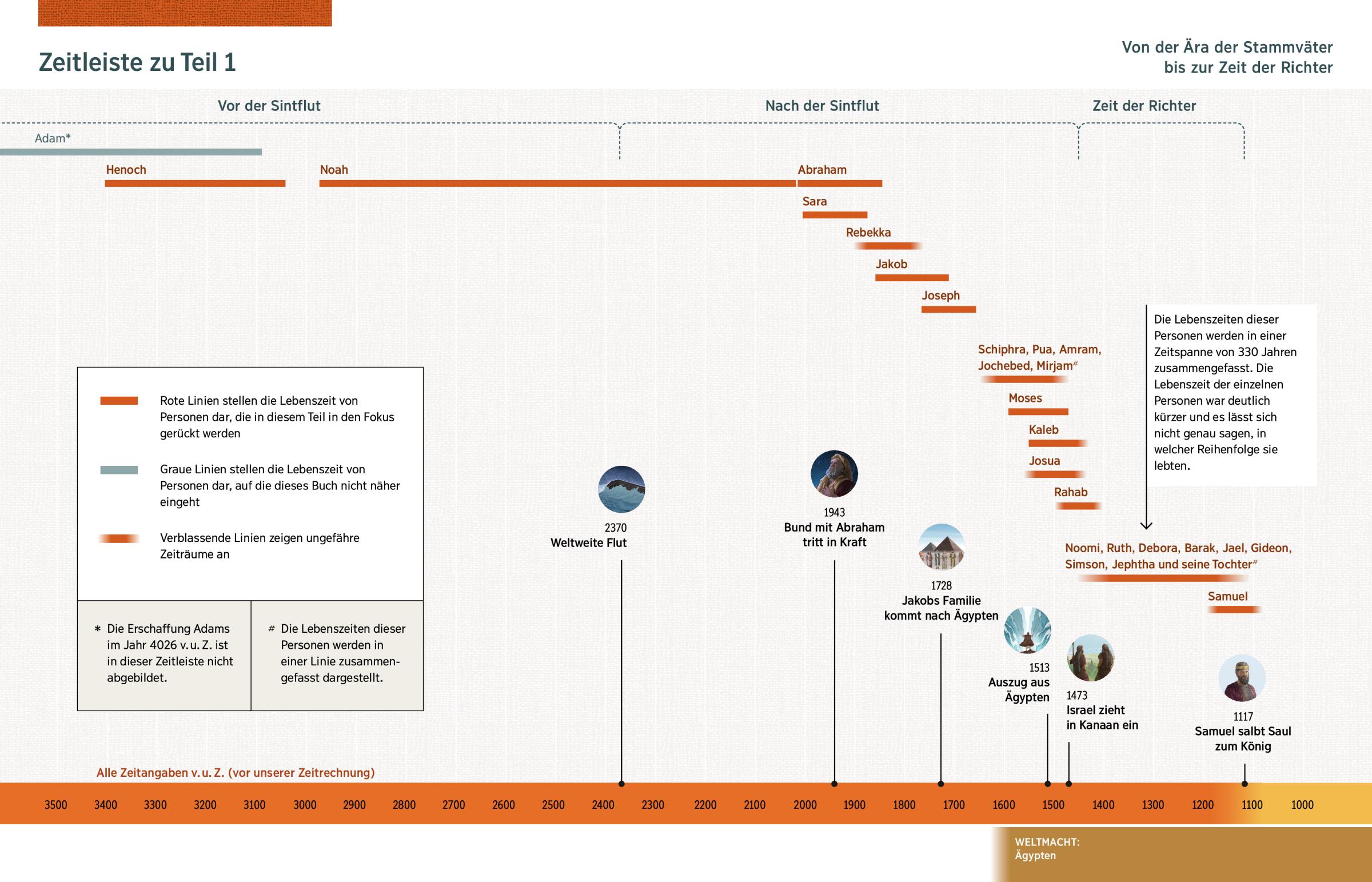 Zeitleiste zu Teil 1

Von der Ära der Stammväter bis zur Zeit der Richter

Vor der Sintflut

Nach der Sintflut

Zeit der Richter

Adam*

Henoch

Noah

Abraham

Sara

Rebekka

Jakob

Joseph

Schiphra, Pua, Amram, Jochebed, Mirjam#

Moses

Kaleb

Josua

Rahab

Die Lebenszeiten dieser Personen werden in einer Zeitspanne von 330 Jahren zusammengefasst. Die Lebenszeit der einzelnen Personen war deutlich kürzer und es lässt sich nicht genau sagen, in welcher Reihenfolge sie lebten.

Noomi, Ruth, Debora, Barak, Jael, Gideon, Simson, Jephtha und seine Tochter#

Samuel

Rote Linien stellen die Lebenszeit von Personen dar, die in diesem Teil in den Fokus gerückt werden

Graue Linien stellen die Lebenszeit von Personen dar, auf die dieses Buch nicht näher eingeht

Verblassende Linien zeigen ungefähre Zeiträume an

* Die Erschaffung Adams im Jahr 4026 v. u. Z. ist in dieser Zeitleiste nicht abgebildet.

# Die Lebenszeiten dieser Personen werden in einer Linie zusammengefasst dargestellt.

2370
Weltweite Flut

1943
Bund mit Abraham tritt in Kraft

1728
Jakobs Familie kommt nach Ägypten

1513
Auszug aus Ägypten

1473
Israel zieht in Kanaan ein

1117
Samuel salbt Saul zum König

Alle Zeitangaben v. u. Z. (vor unserer Zeitrechnung)

3500 3400 3300 3200 3100 3000 2900 2800 2700 2600 2500 2400 2300 2200 2100 2000 1900 1800 1700 1600 1500 1400 1300 1200 1100 1000

WELTMACHT:
Ägypten